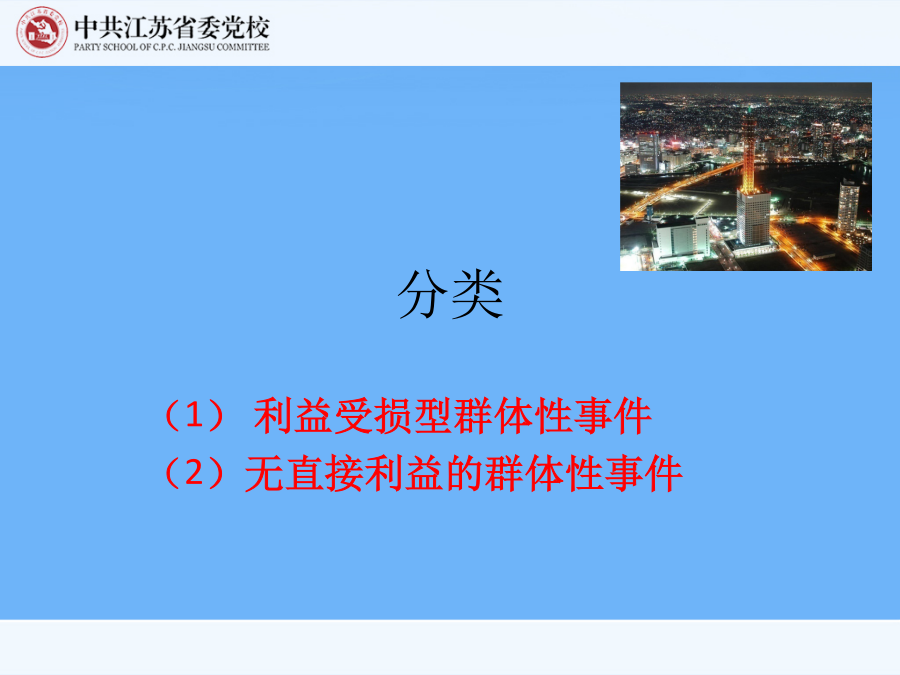 中共江苏省委党校
PARTY SCHOOL OF C.P.C. JIANGSU COMMITTEE

分类

（1） 利益受损型群体性事件
（2）无直接利益的群体性事件